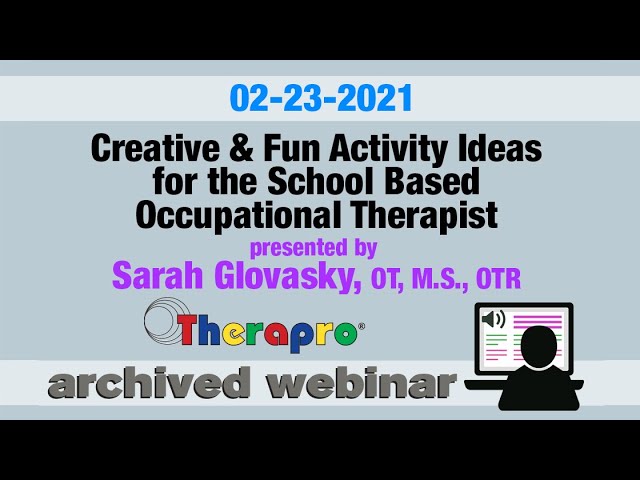 02-23-2021

Creative & Fun Activity Ideas for the School Based Occupational Therapist

presented by

Sarah Glovasky, OT, M.S., OTR

Therapro®

archived webinar